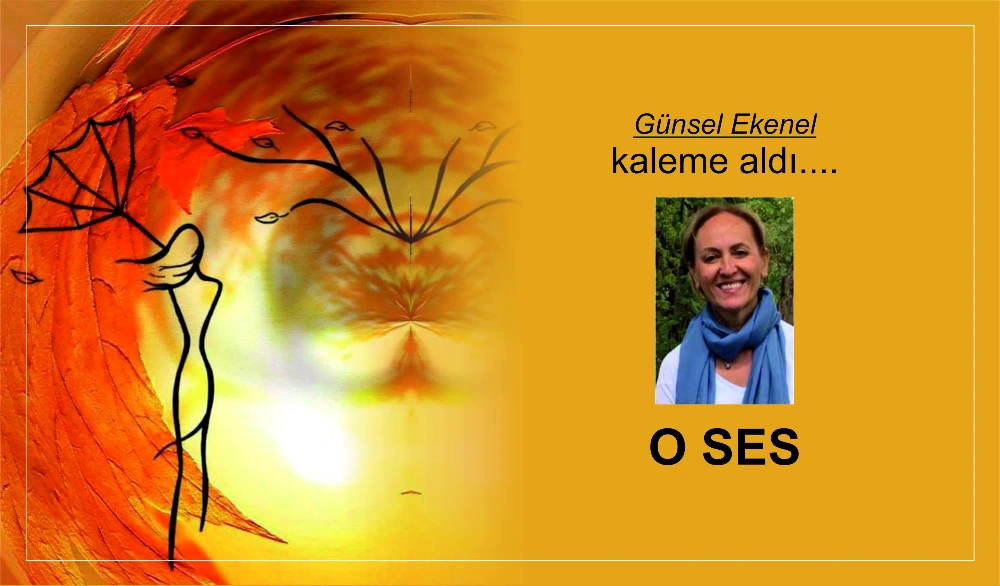 Günsel Ekenel
kaleme aldı....

O SES